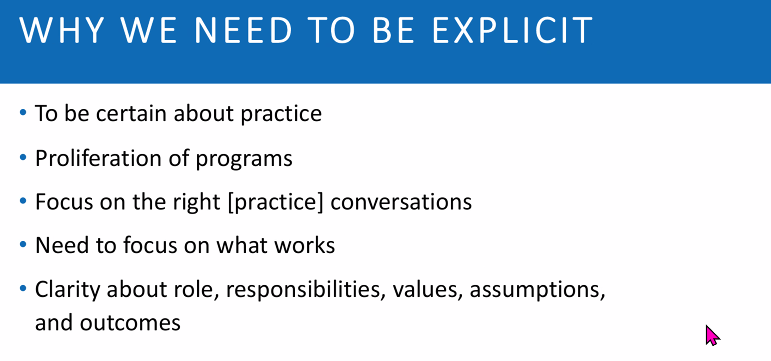 WHY WE NEED TO BE EXPLICIT

• To be certain about practice
• Proliferation of programs
• Focus on the right [practice] conversations
• Need to focus on what works
• Clarity about role, responsibilities, values, assumptions, and outcomes